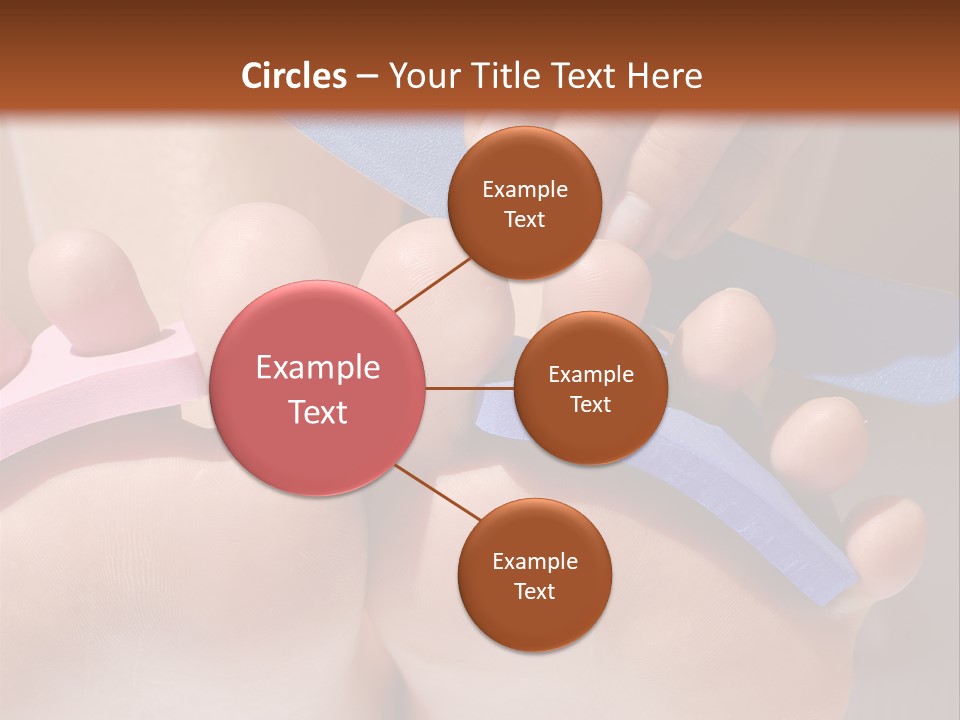 Circles – Your Title Text Here

Example Text

Example Text

Example Text

Example Text